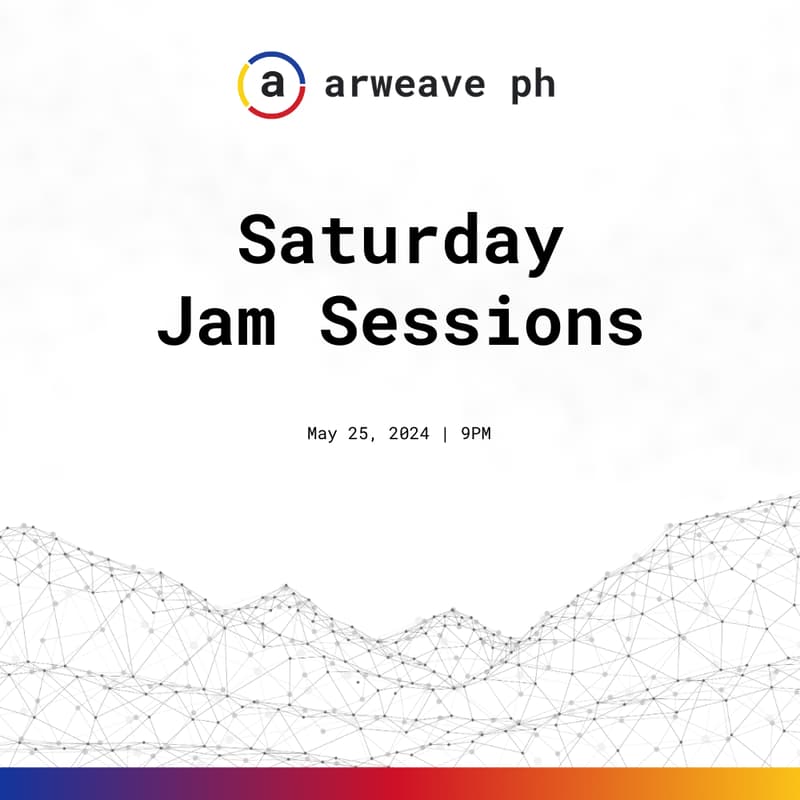 a arweave ph

Saturday
Jam Sessions

May 25, 2024 | 9PM